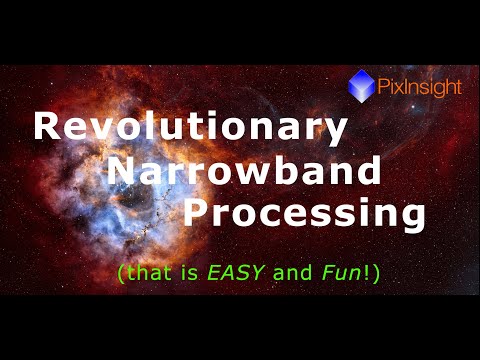 PixInsight

Revolutionary Narrowband Processing

(that is EASY and Fun!)